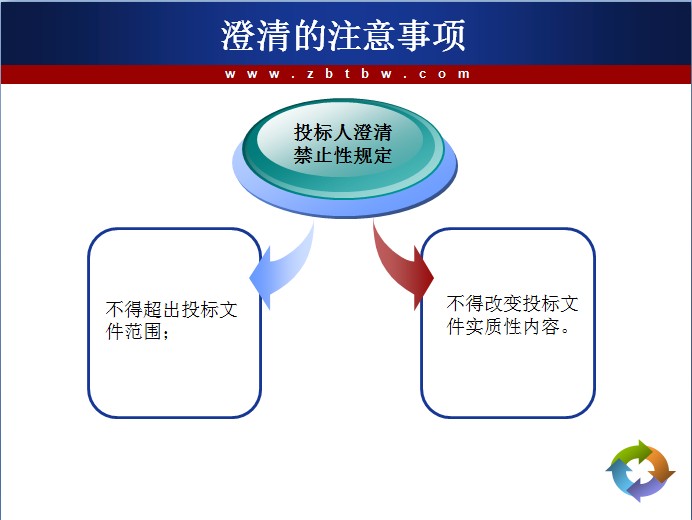 澄清的注意事项

www.zbtbw.com

投标人澄清禁止性规定

不得超出投标文件范围；

不得改变投标文件实质性内容。